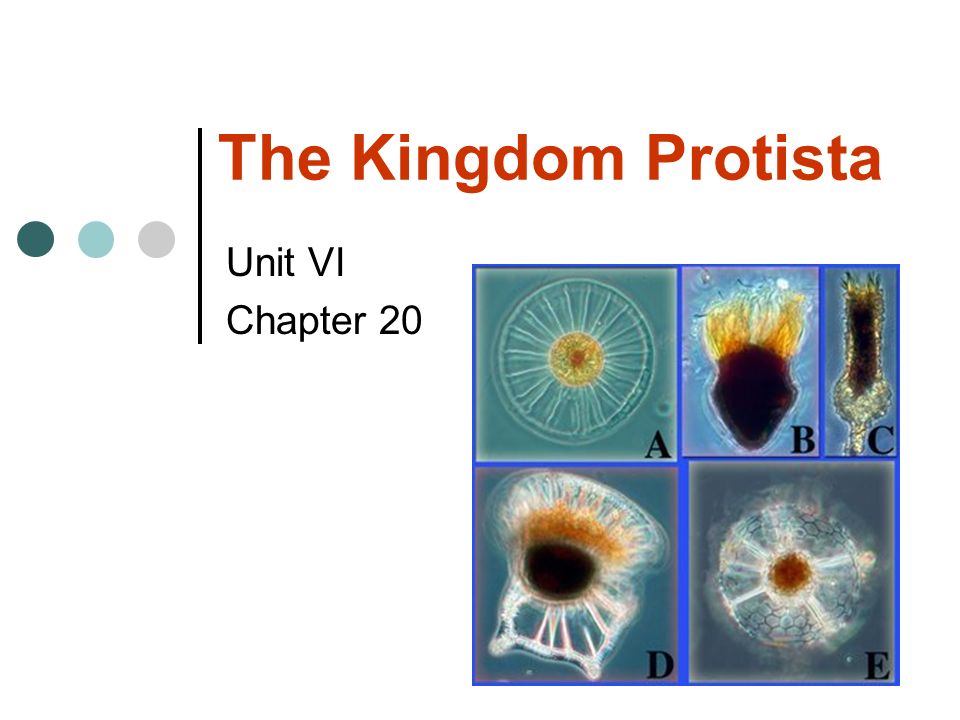 The Kingdom Protista

Unit VI

Chapter 20

A

B

C

D

E